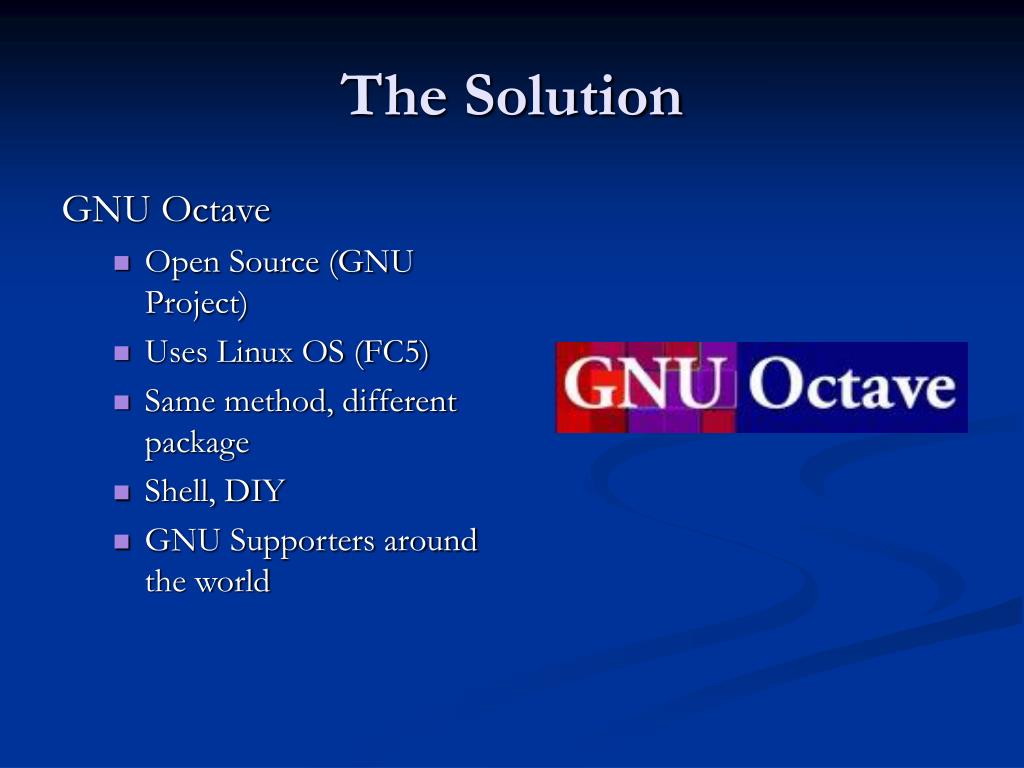 The Solution

GNU Octave

- Open Source (GNU Project)
- Uses Linux OS (FC5)
- Same method, different package
- Shell, DIY
- GNU Supporters around the world

GNU Octave